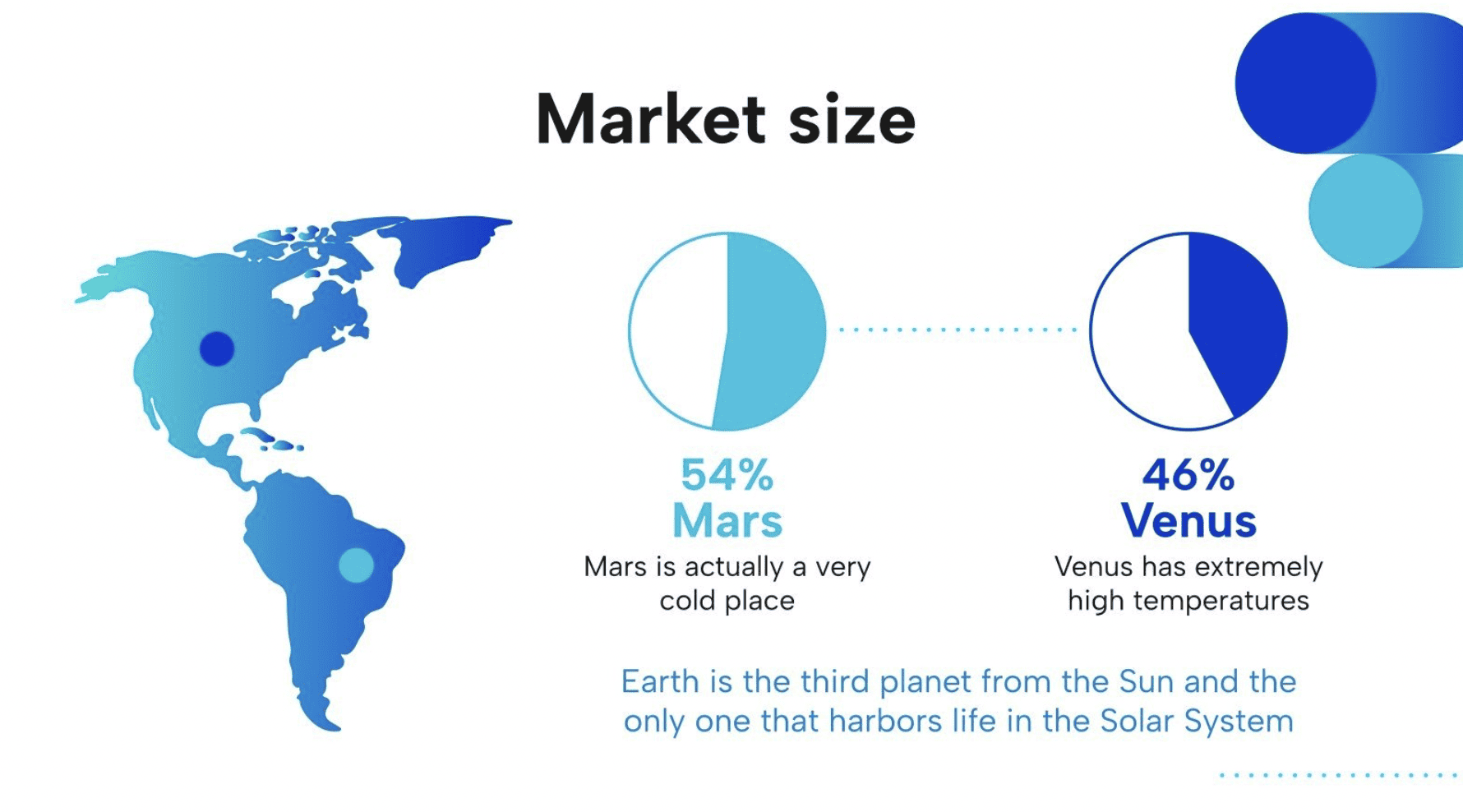 Market size

54%
Mars
Mars is actually a very cold place

46%
Venus
Venus has extremely high temperatures

Earth is the third planet from the Sun and the only one that harbors life in the Solar System